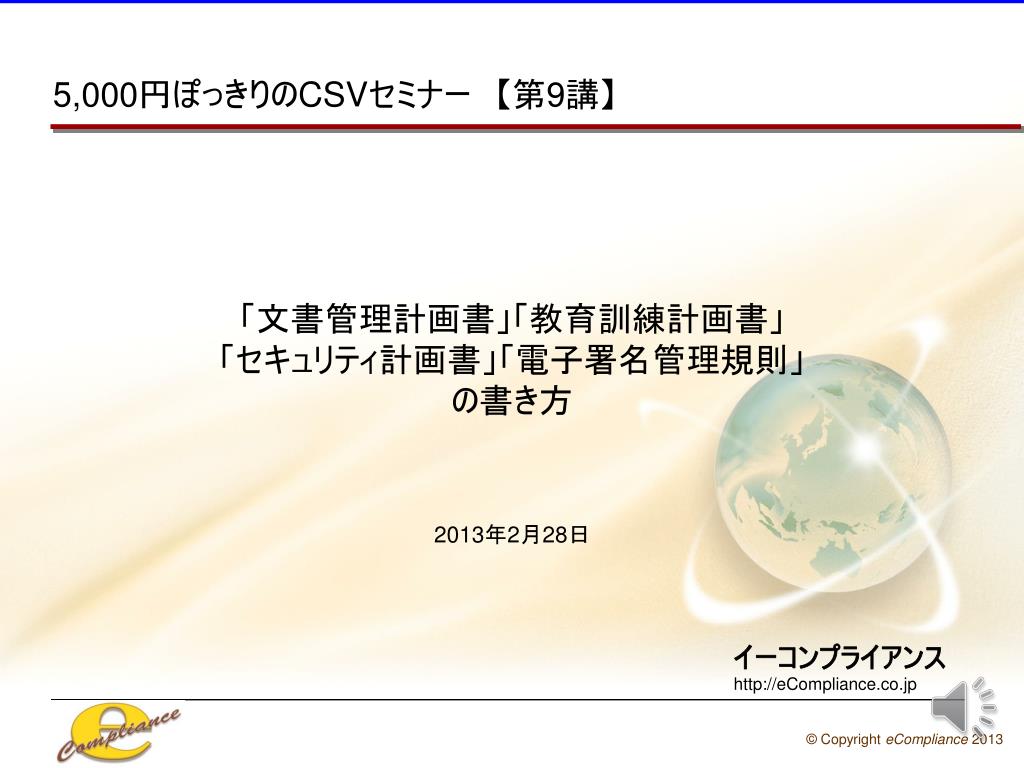 5,000円ぽっきりのCSVセミナー 【第9講】

「文書管理計画書」「教育訓練計画書」
「セキュリティ計画書」「電子署名管理規則」
の書き方

2013年2月28日

イーコンプライアンス
http://eCompliance.co.jp

eCompliance

© Copyright eCompliance 2013